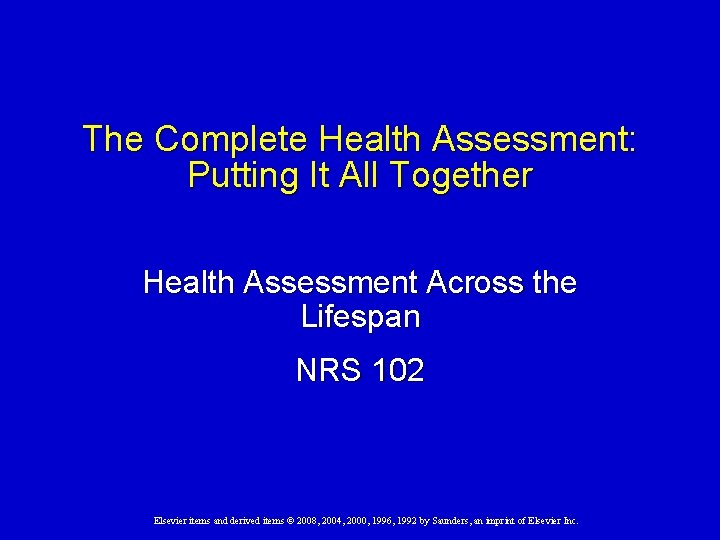 The Complete Health Assessment: Putting It All Together

Health Assessment Across the Lifespan

NRS 102

Elsevier items and derived items © 2008, 2004, 2000, 1996, 1992 by Saunders, an imprint of Elsevier Inc.